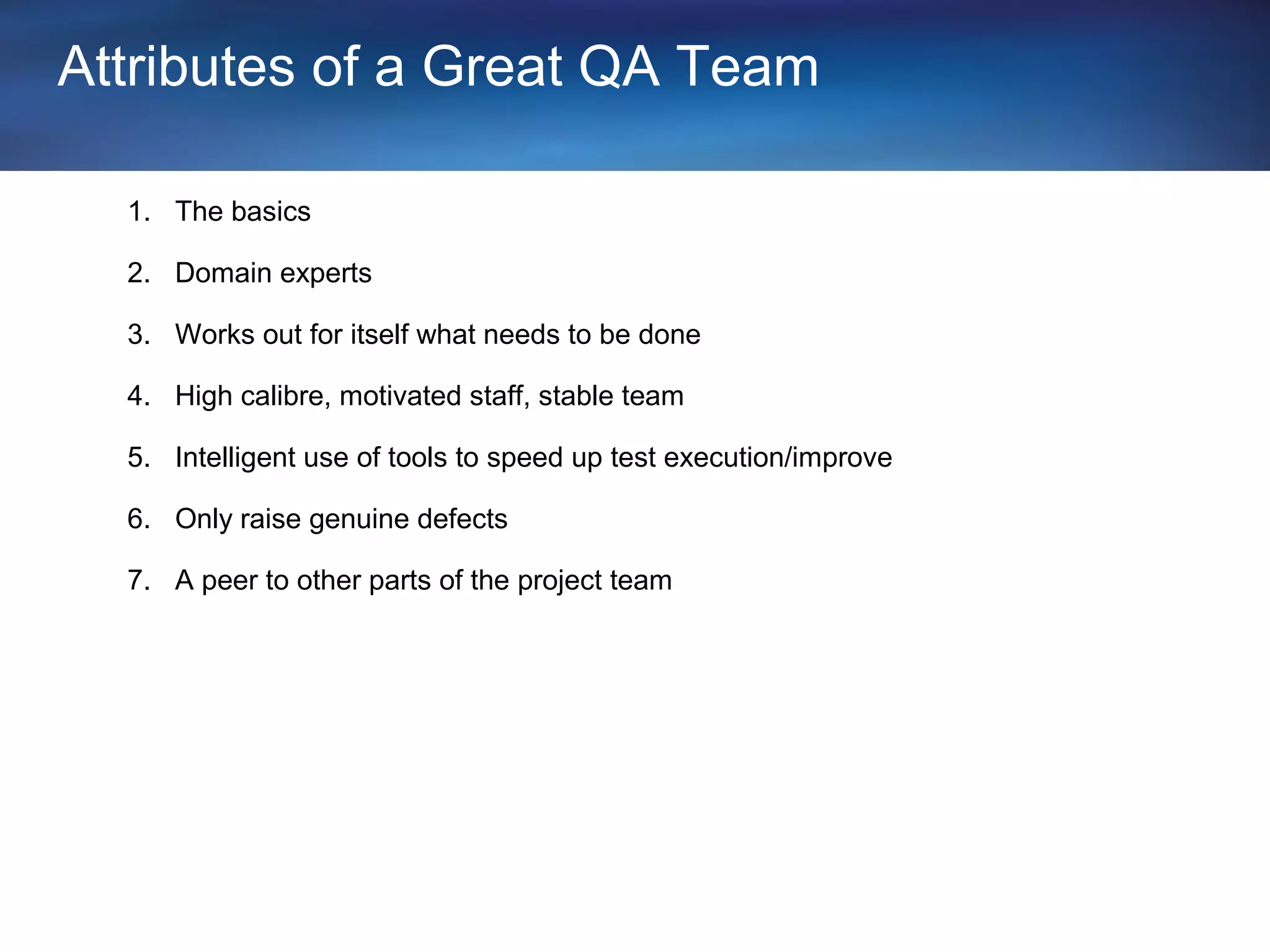 Attributes of a Great QA Team

1. The basics
2. Domain experts
3. Works out for itself what needs to be done
4. High calibre, motivated staff, stable team
5. Intelligent use of tools to speed up test execution/improve
6. Only raise genuine defects
7. A peer to other parts of the project team